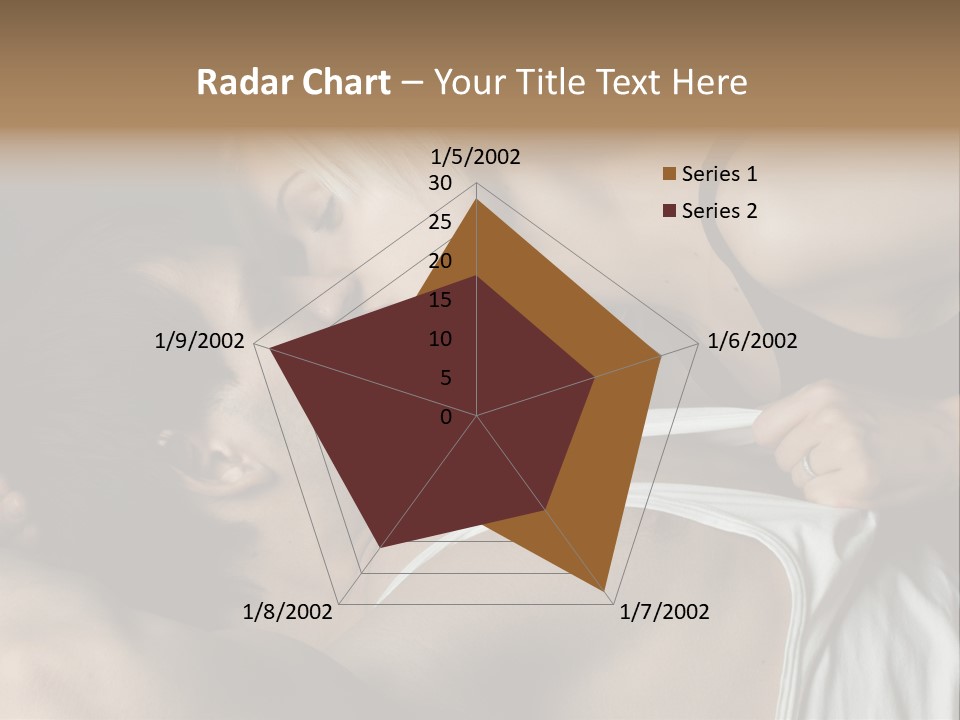 Radar Chart – Your Title Text Here

1/5/2002
30
25
20
15
10
5
0
1/6/2002
1/7/2002
1/8/2002
1/9/2002

Series 1
Series 2